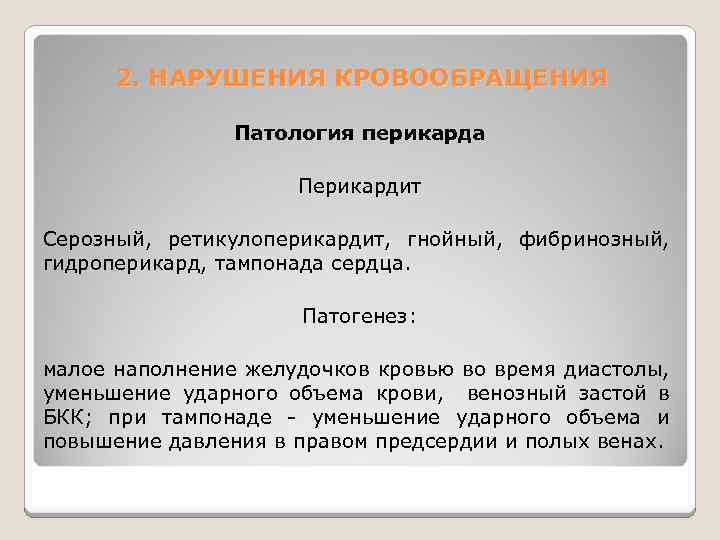 2. НАРУШЕНИЯ КРОВООБРАЩЕНИЯ

Патология перикарда

Перикардит

Серозный, ретикулоперикардит, гнойный, фибринозный, гидроперикард, тампонада сердца.

Патогенез:

малое наполнение желудочков кровью во время диастолы, уменьшение ударного объема крови, венозный застой в БКК; при тампонаде - уменьшение ударного объема и повышение давления в правом предсердии и полых венах.